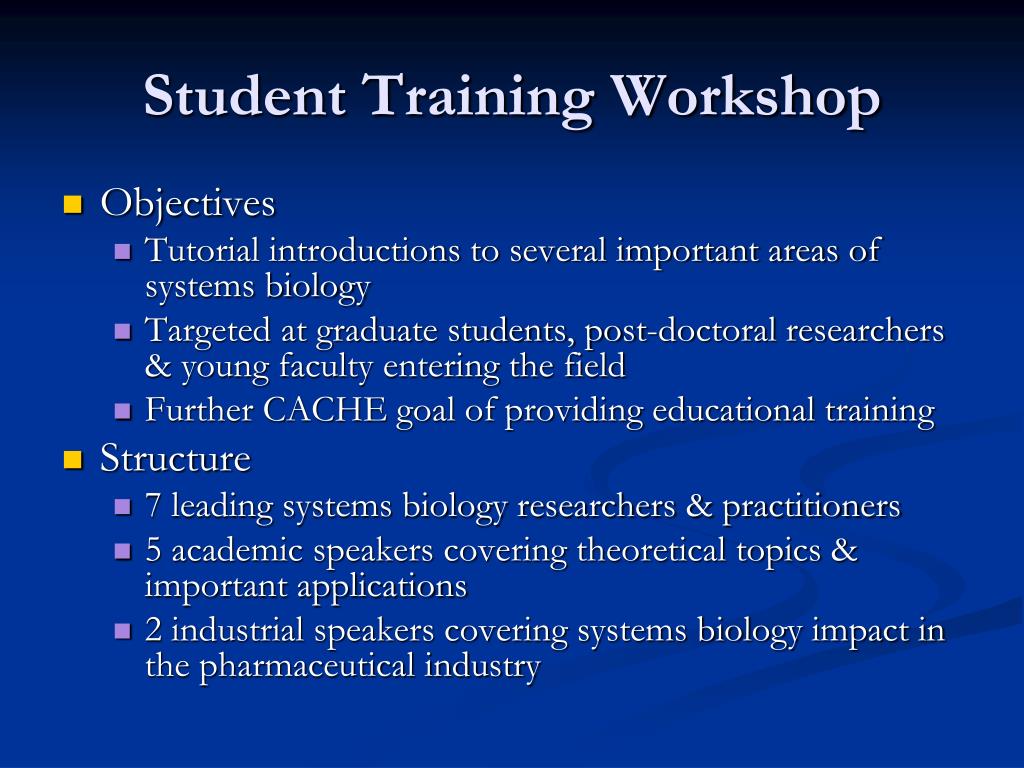 Student Training Workshop

Objectives
Tutorial introductions to several important areas of systems biology
Targeted at graduate students, post-doctoral researchers & young faculty entering the field
Further CACHE goal of providing educational training

Structure
7 leading systems biology researchers & practitioners
5 academic speakers covering theoretical topics & important applications
2 industrial speakers covering systems biology impact in the pharmaceutical industry